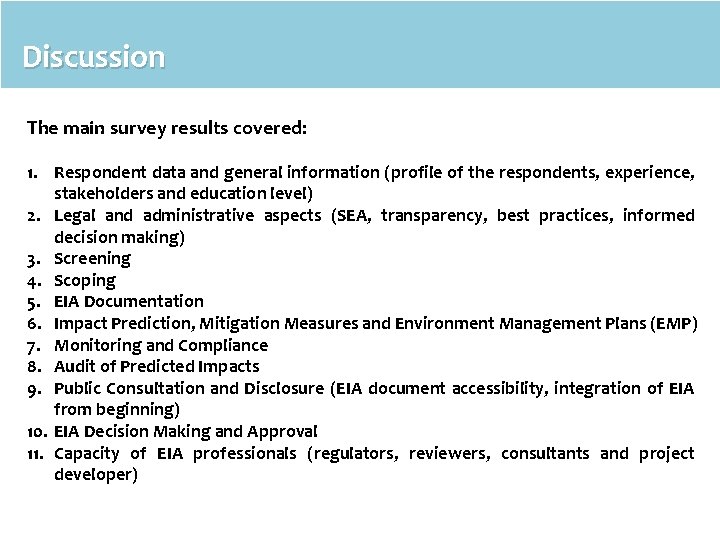 Discussion

The main survey results covered:

1. Respondent data and general information (profile of the respondents, experience, stakeholders and education level)
2. Legal and administrative aspects (SEA, transparency, best practices, informed decision making)
3. Screening
4. Scoping
5. EIA Documentation
6. Impact Prediction, Mitigation Measures and Environment Management Plans (EMP)
7. Monitoring and Compliance
8. Audit of Predicted Impacts
9. Public Consultation and Disclosure (EIA document accessibility, integration of EIA from beginning)
10. EIA Decision Making and Approval
11. Capacity of EIA professionals (regulators, reviewers, consultants and project developer)